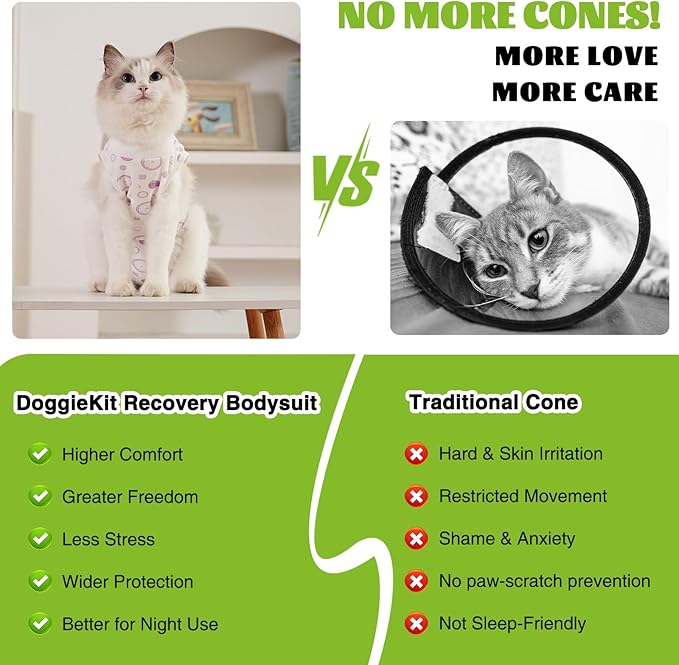 NO MORE CONES!
MORE LOVE
MORE CARE

VS

DoggieKit Recovery Bodysuit

Higher Comfort
Greater Freedom
Less Stress
Wider Protection
Better for Night Use

Traditional Cone

Hard & Skin Irritation
Restricted Movement
Shame & Anxiety
No paw-scratch prevention
Not Sleep-Friendly